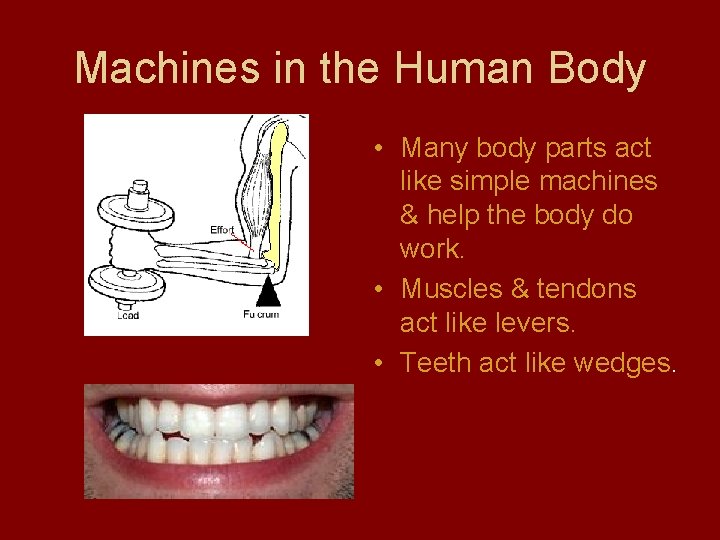 Machines in the Human Body

Effort

Load

Fulcrum

• Many body parts act like simple machines & help the body do work.
• Muscles & tendons act like levers.
• Teeth act like wedges.